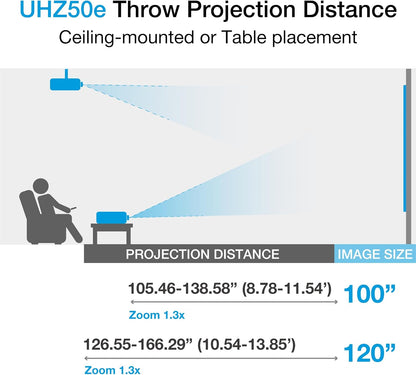 UHZ50e Throw Projection Distance
Ceiling-mounted or Table placement

PROJECTION DISTANCE
IMAGE SIZE

105.46-138.58” (8.78-11.54’)
100”
Zoom 1.3x

126.55-166.29” (10.54-13.85’)
120”
Zoom 1.3x